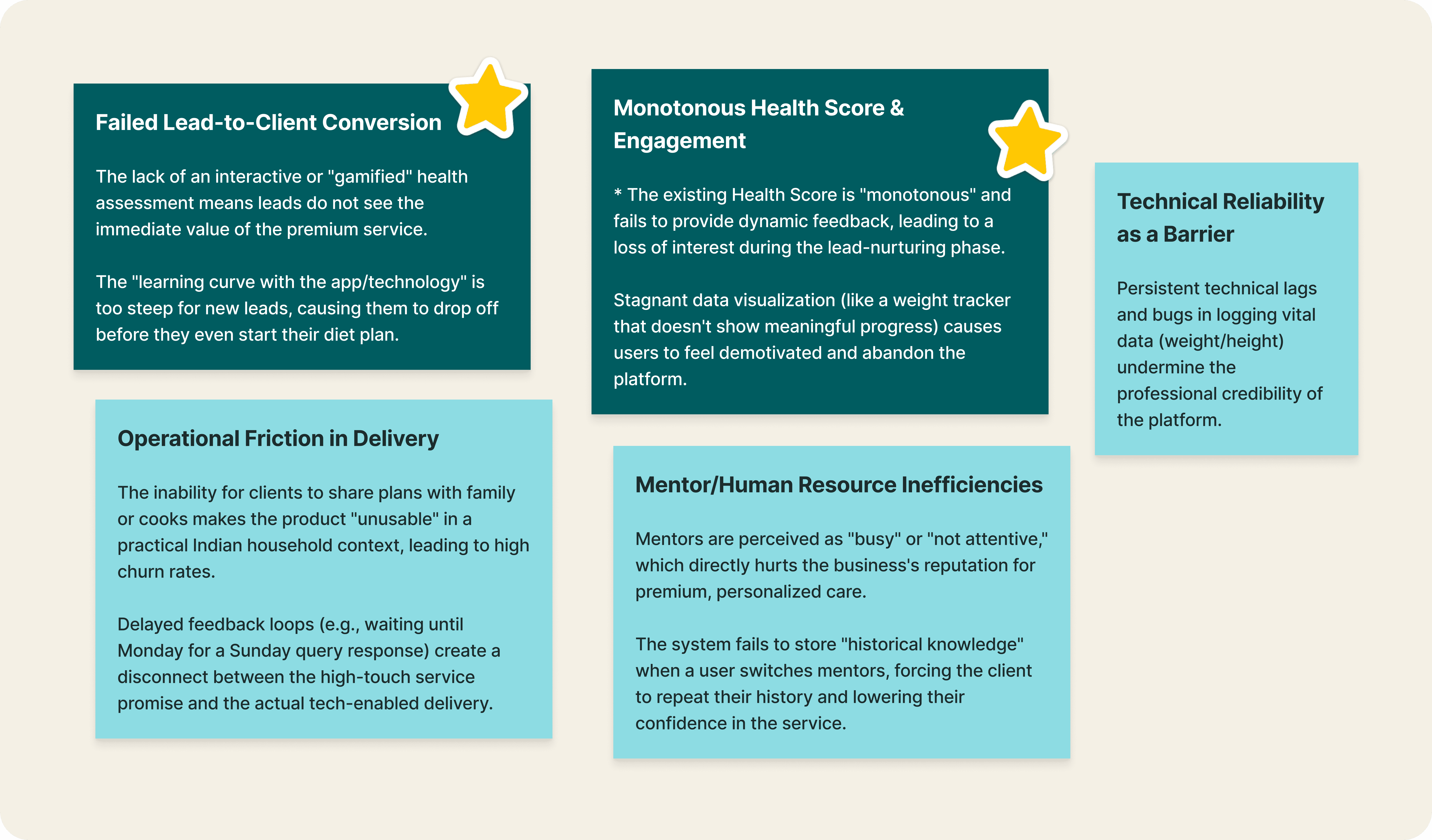 Failed Lead-to-Client Conversion

The lack of an interactive or "gamified" health assessment means leads do not see the immediate value of the premium service.

The "learning curve with the app/technology" is too steep for new leads, causing them to drop off before they even start their diet plan.

Operational Friction in Delivery

The inability for clients to share plans with family or cooks makes the product "unusable" in a practical Indian household context, leading to high churn rates.

Delayed feedback loops (e.g., waiting until Monday for a Sunday query response) create a disconnect between the high-touch service promise and the actual tech-enabled delivery.

Monotonous Health Score & Engagement

* The existing Health Score is "monotonous" and fails to provide dynamic feedback, leading to a loss of interest during the lead-nurturing phase.

Stagnant data visualization (like a weight tracker that doesn't show meaningful progress) causes users to feel demotivated and abandon the platform.

Mentor/Human Resource Inefficiencies

Mentors are perceived as "busy" or "not attentive," which directly hurts the business's reputation for premium, personalized care.

The system fails to store "historical knowledge" when a user switches mentors, forcing the client to repeat their history and lowering their confidence in the service.

Technical Reliability as a Barrier

Persistent technical lags and bugs in logging vital data (weight/height) undermine the professional credibility of the platform.